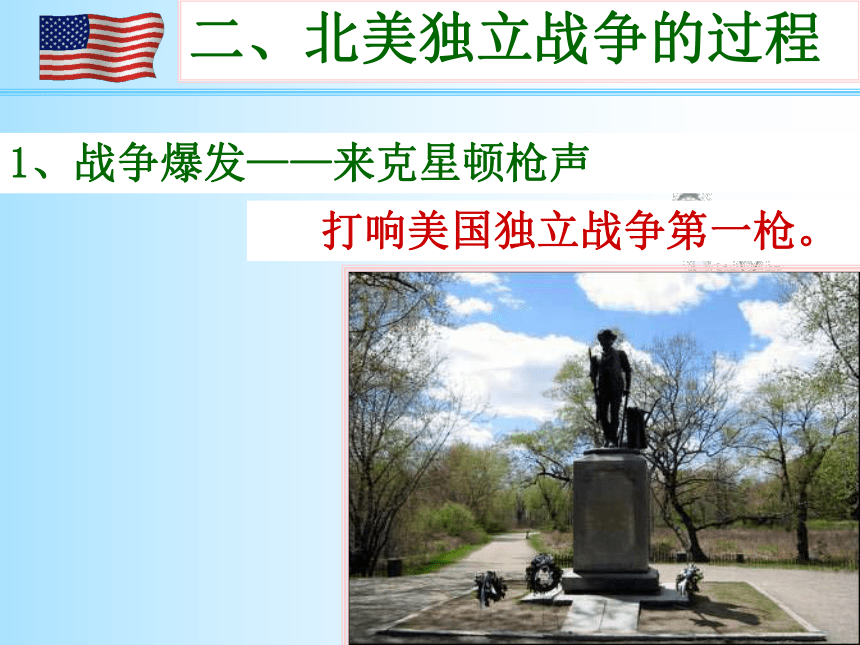 二、北美独立战争的过程

1、战争爆发——来克星顿枪声

打响美国独立战争第一枪。